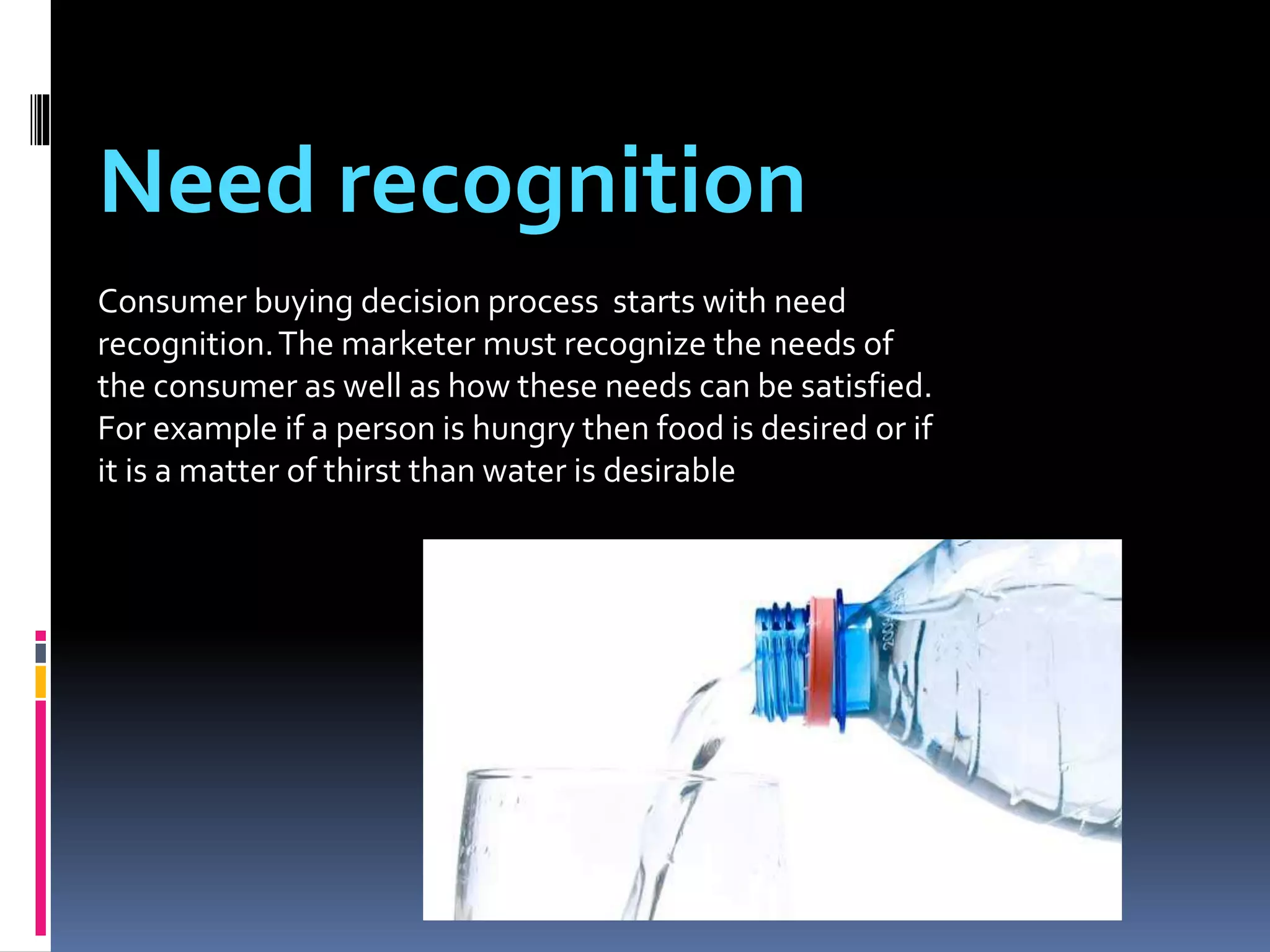 Need recognition

Consumer buying decision process  starts with need recognition. The marketer must recognize the needs of the consumer as well as how these needs can be satisfied. For example if a person is hungry then food is desired or if it is a matter of thirst than water is desirable